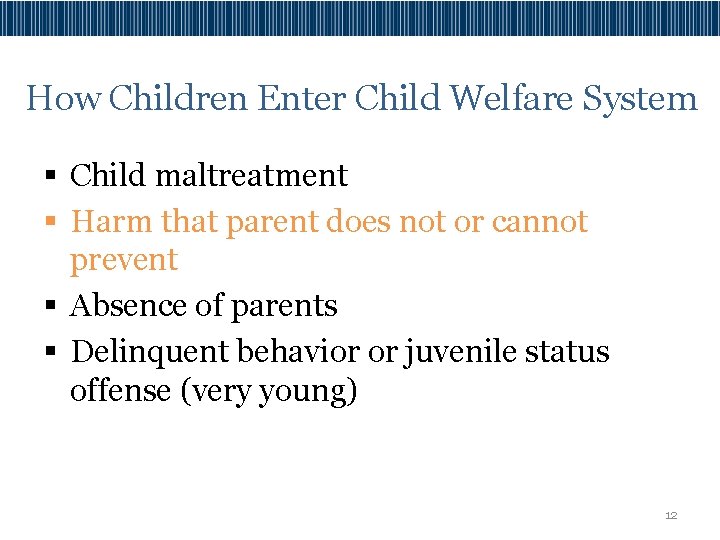 How Children Enter Child Welfare System

• Child maltreatment
• Harm that parent does not or cannot prevent
• Absence of parents
• Delinquent behavior or juvenile status offense (very young)

12